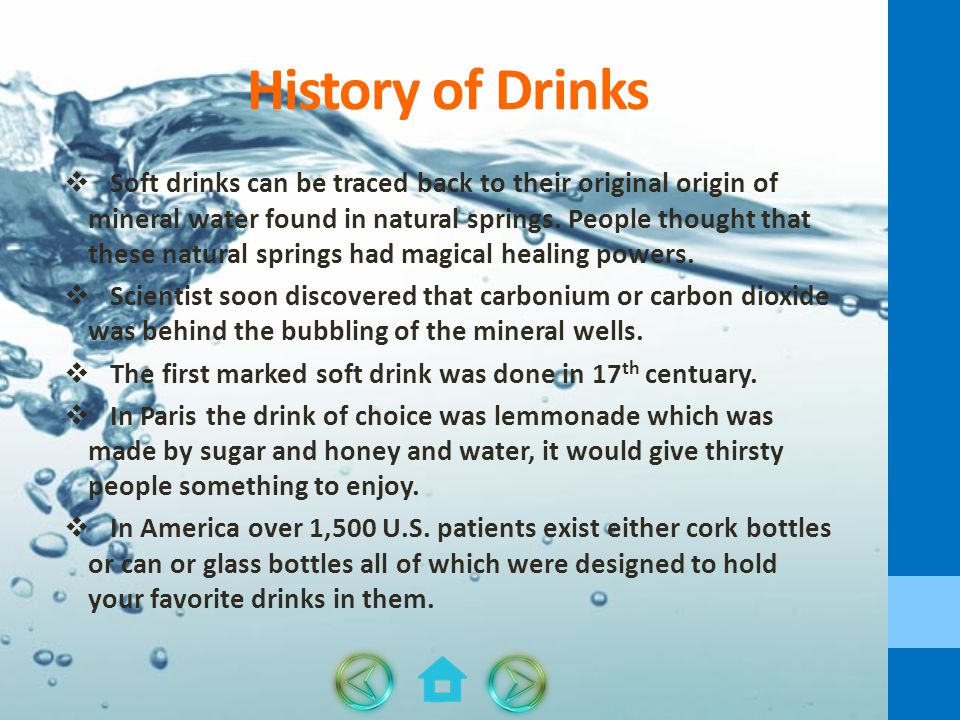 History of Drinks

❖ Soft drinks can be traced back to their original origin of mineral water found in natural springs. People thought that these natural springs had magical healing powers.

❖ Scientist soon discovered that carbonium or carbon dioxide was behind the bubbling of the mineral wells.

❖ The first marked soft drink was done in 17$^{th}$ centuary.

❖ In Paris the drink of choice was lemmonade which was made by sugar and honey and water, it would give thirsty people something to enjoy.

❖ In America over 1,500 U.S. patients exist either cork bottles or can or glass bottles all of which were designed to hold your favorite drinks in them.